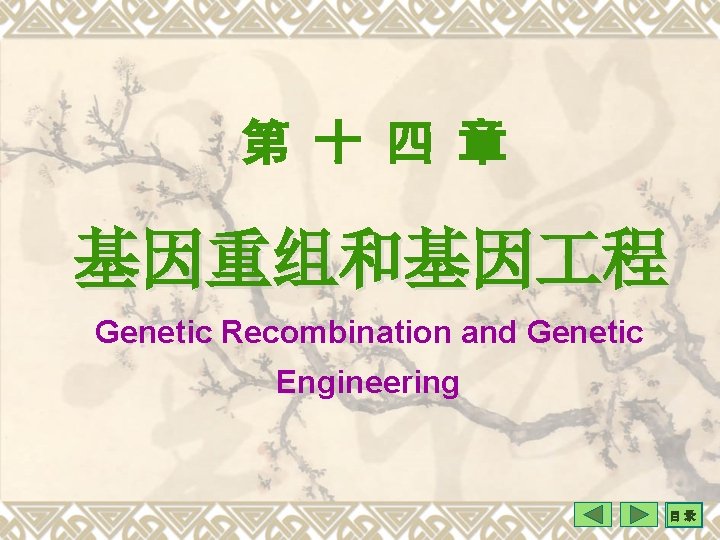 第 十 四 章

基因重组和基因工程

Genetic Recombination and Genetic Engineering

目录